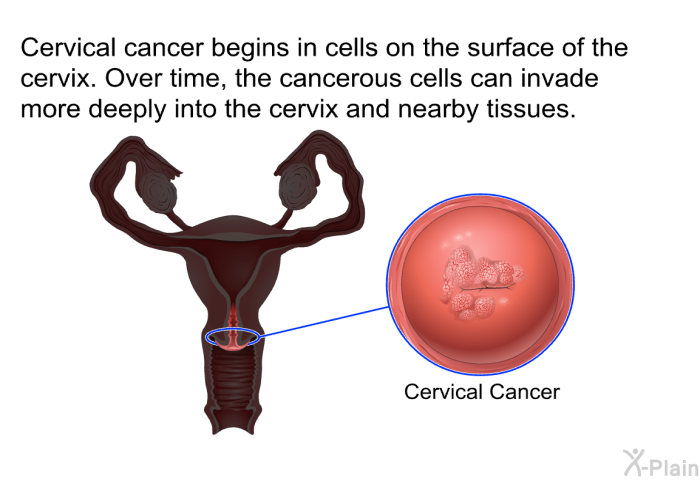 Cervical cancer begins in cells on the surface of the cervix. Over time, the cancerous cells can invade more deeply into the cervix and nearby tissues.

Cervical Cancer

X-Plain